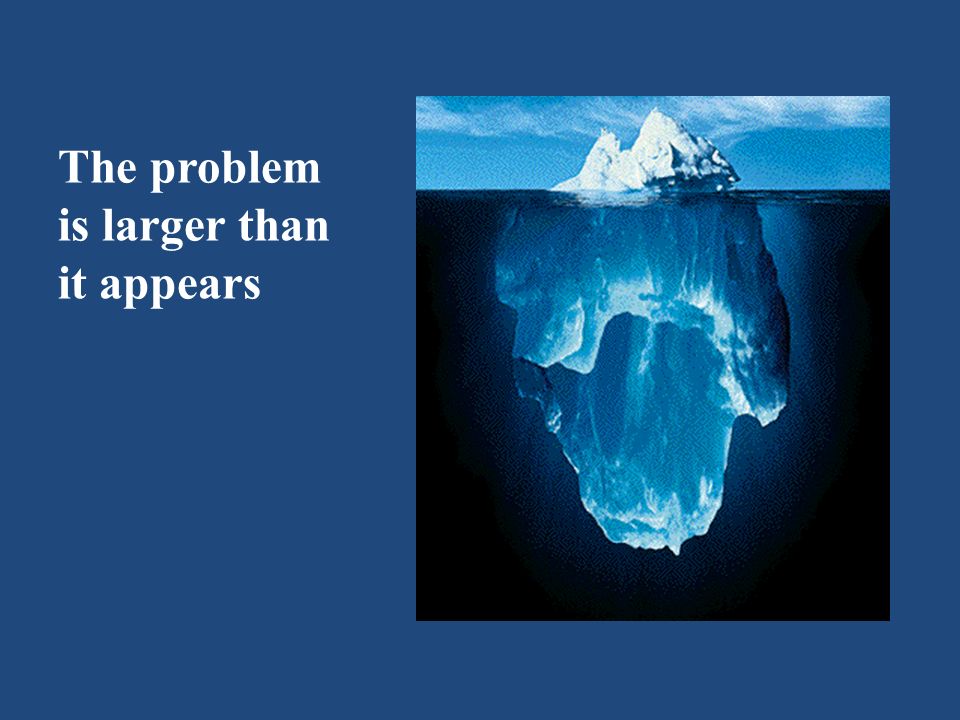 The problem is larger than it appears